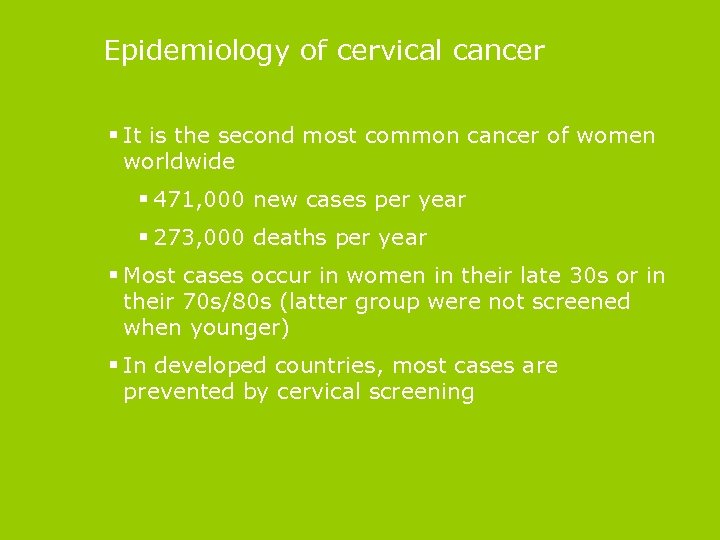 Epidemiology of cervical cancer

▪ It is the second most common cancer of women worldwide

▪ 471,000 new cases per year

▪ 273,000 deaths per year

▪ Most cases occur in women in their late 30s or in their 70s/80s (latter group were not screened when younger)

▪ In developed countries, most cases are prevented by cervical screening